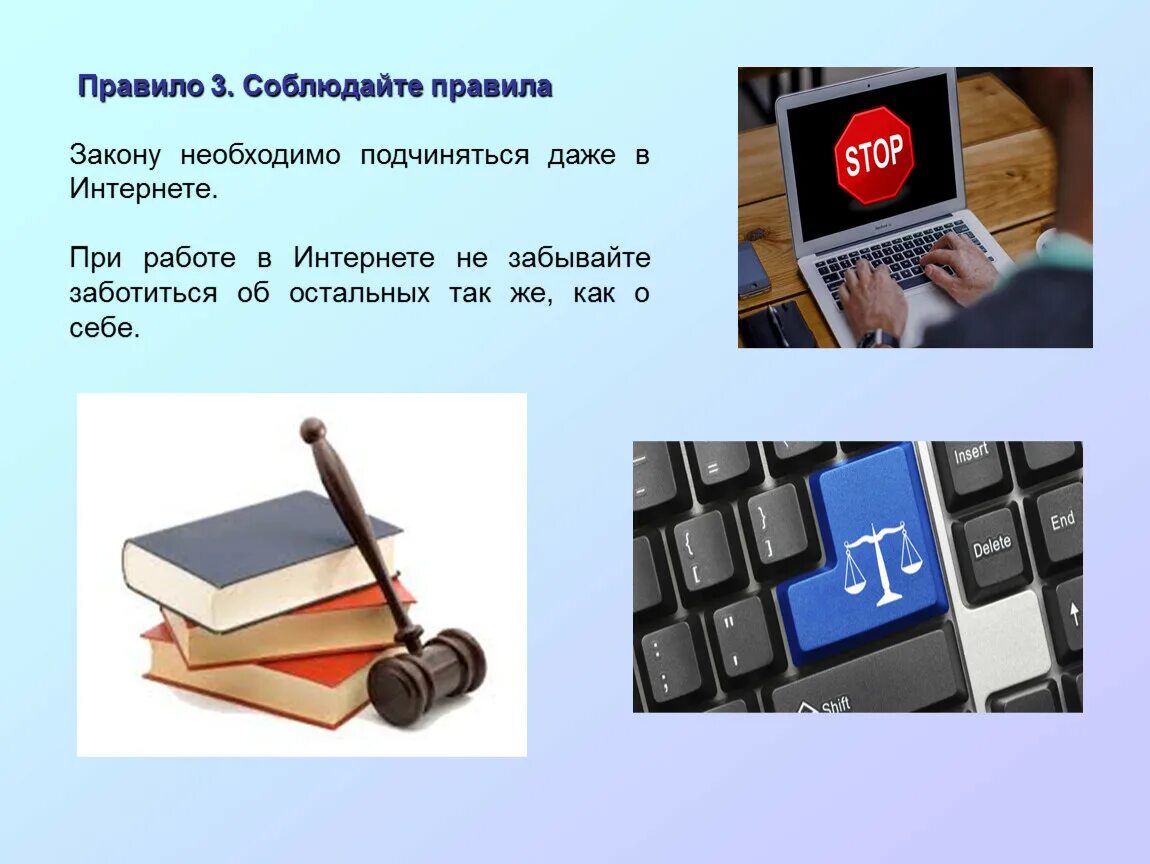 Правило 3. Соблюдайте правила

Закону необходимо подчиняться даже в Интернете.

При работе в Интернете не забывайте заботиться об остальных так же, как о себе.

STOP

Insert

Delete

End

Shift